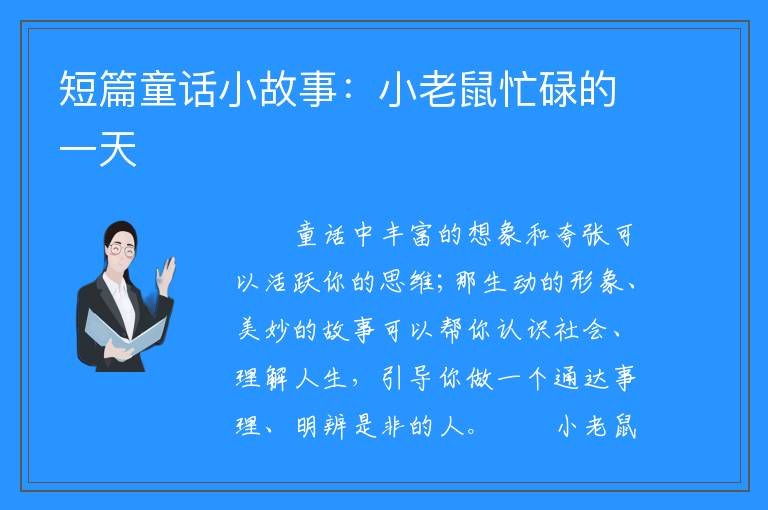 短篇童话小故事：小老鼠忙碌的一天

童话中丰富的想象和夸张可以活跃你的思维；那生动的形象、美妙的故事可以帮你认识社会、理解人生，引导你做一个通达事理、明辨是非的人。　　小老鼠